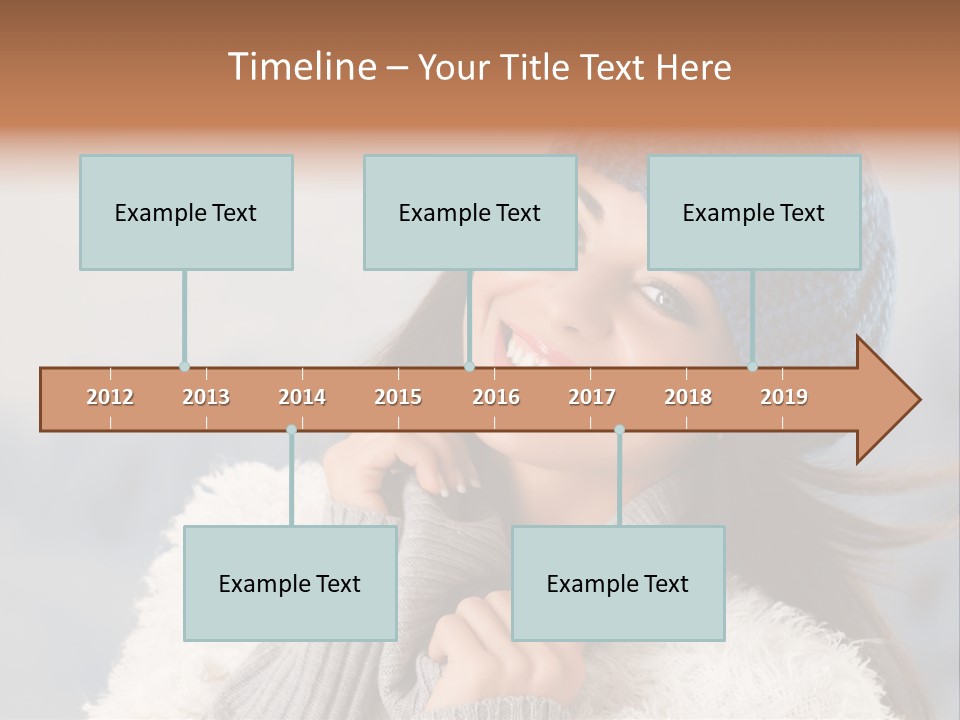 Timeline – Your Title Text Here

Example Text

Example Text

Example Text

2012 2013 2014 2015 2016 2017 2018 2019

Example Text

Example Text